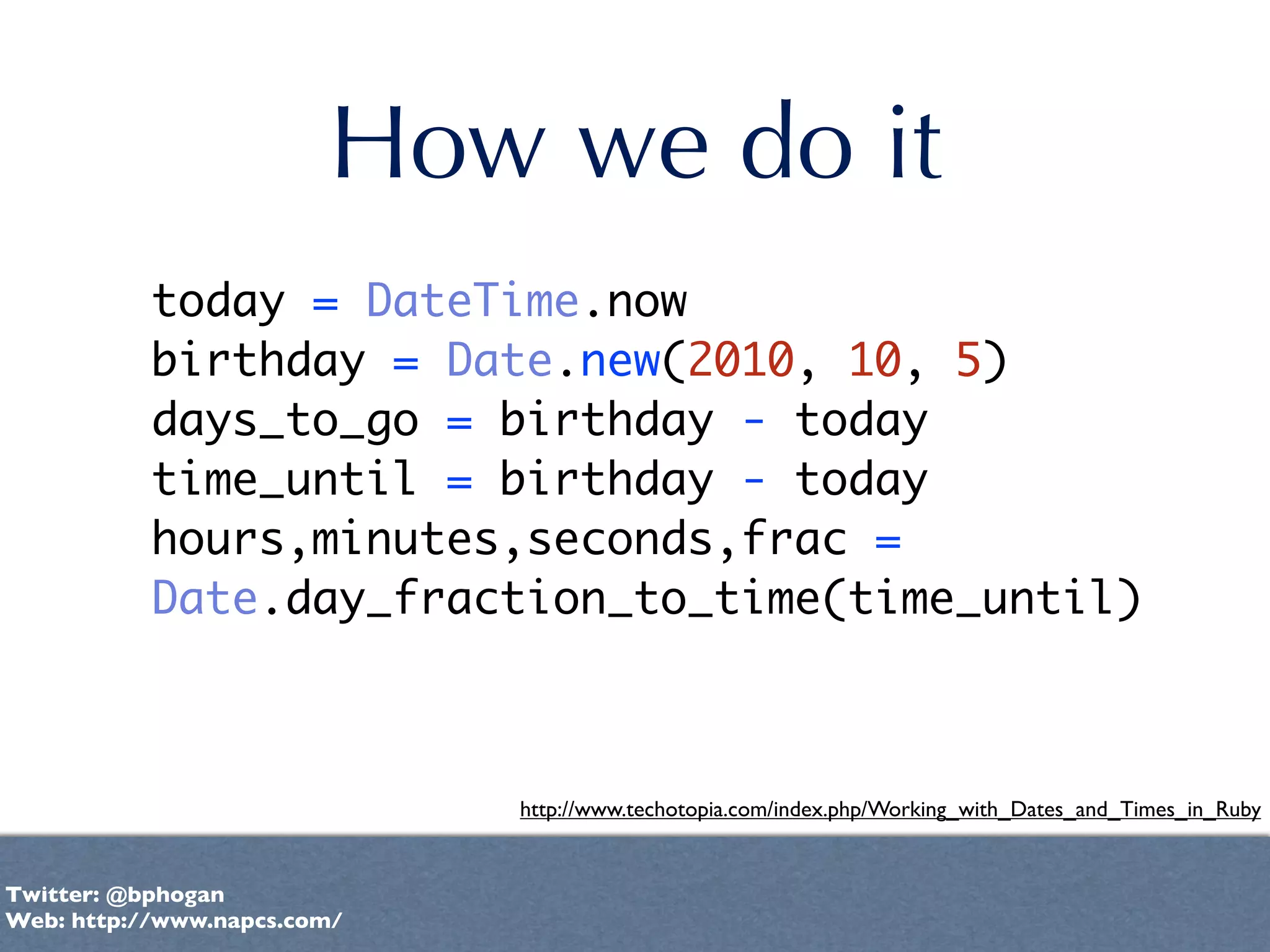 How we do it

today = DateTime.now
birthday = Date.new(2010, 10, 5)
days_to_go = birthday - today
time_until = birthday - today
hours,minutes,seconds,frac =
Date.day_fraction_to_time(time_until)

http://www.techotopia.com/index.php/Working_with_Dates_and_Times_in_Ruby

Twitter: @bphogan
Web: http://www.napcs.com/